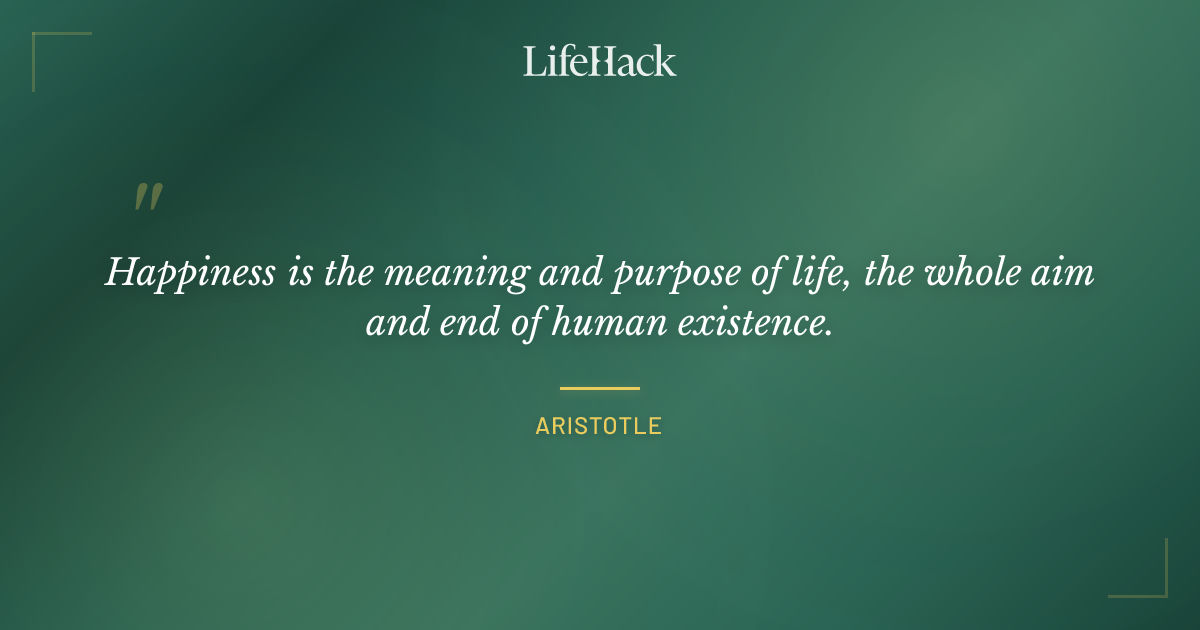 LifeHack

"

Happiness is the meaning and purpose of life, the whole aim and end of human existence.

ARISTOTLE